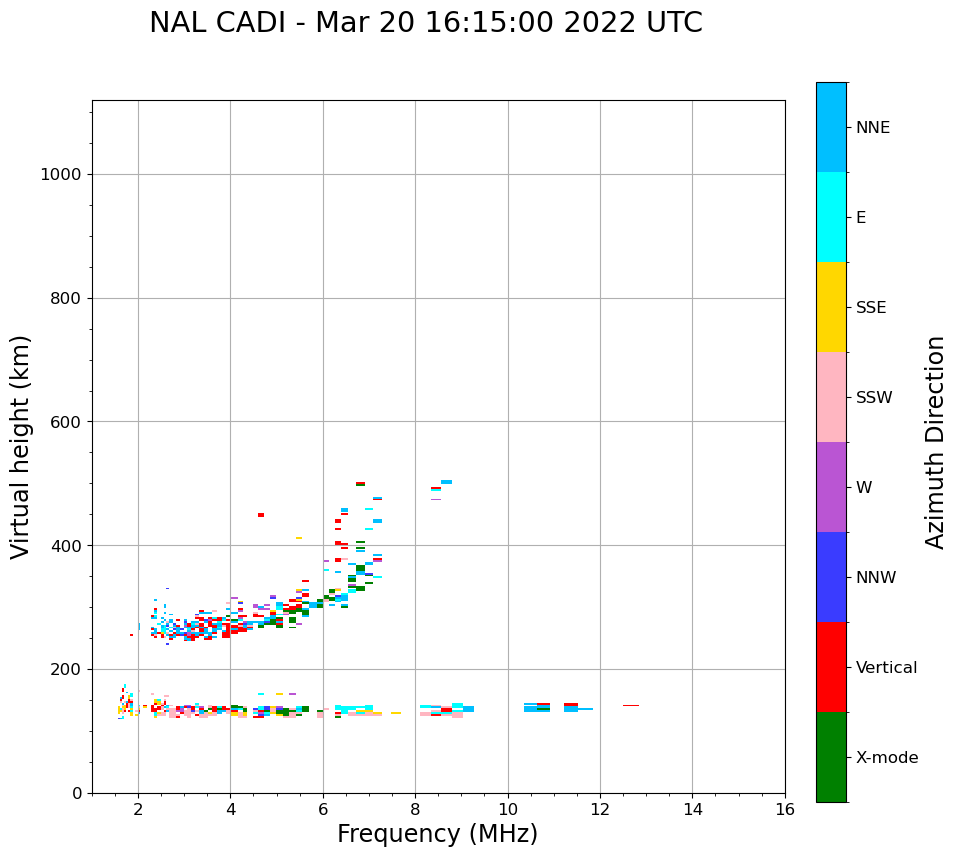 NAL CADI - Mar 20 16:15:00 2022 UTC

Virtual height (km)

1000
800
600
400
200
0

2
4
6
8
10
12
14
16

Frequency (MHz)

NNE
E
SSE
SSW
W
NNW
Vertical
X-mode

Azimuth Direction